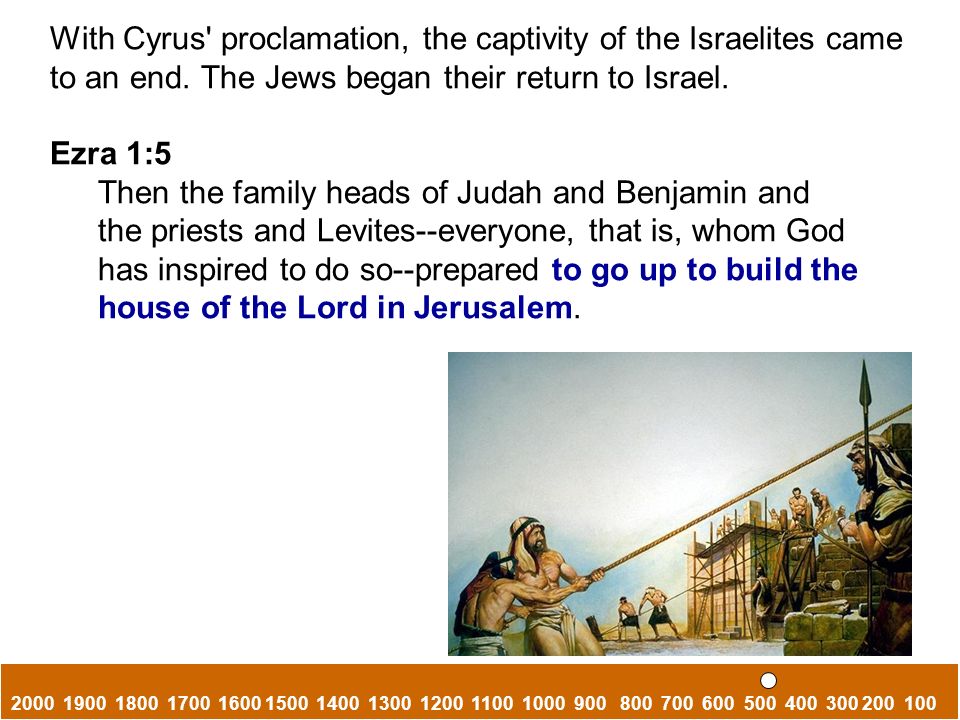 With Cyrus' proclamation, the captivity of the Israelites came to an end. The Jews began their return to Israel.

Ezra 1:5

Then the family heads of Judah and Benjamin and the priests and Levites--everyone, that is, whom God has inspired to do so--prepared to go up to build the house of the Lord in Jerusalem.

2000 1900 1800 1700 1600 1500 1400 1300 1200 1100 1000 900 800 700 600 500 400 300 200 100